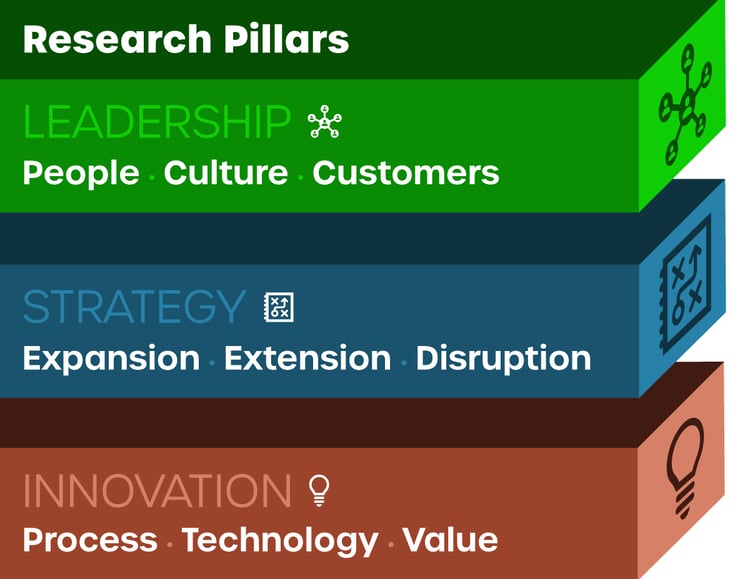 Research Pillars

LEADERSHIP

People · Culture · Customers

STRATEGY

Expansion · Extension · Disruption

INNOVATION

Process · Technology · Value